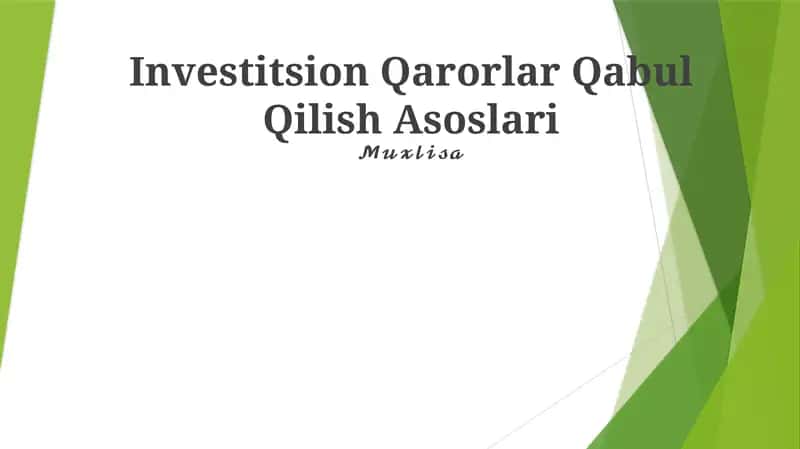 Investitsion Qarorlar Qabul Qilish Asoslari

Muxlisa